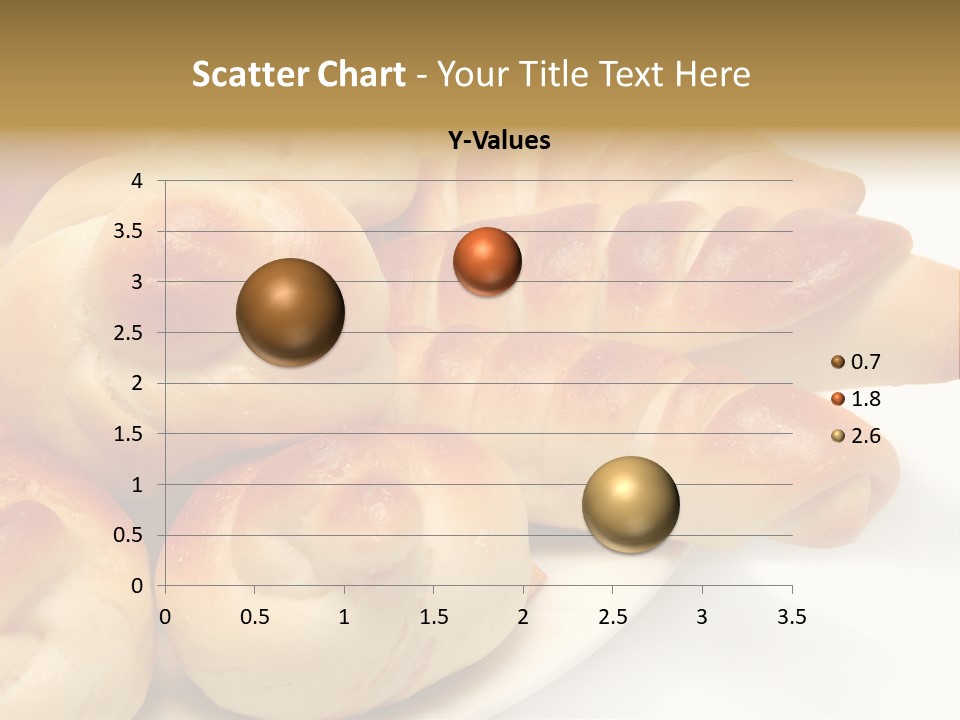 Scatter Chart - Your Title Text Here

Y-Values

4
3.5
3
2.5
2
1.5
1
0.5
0

0 0.5 1 1.5 2 2.5 3 3.5

0.7
1.8
2.6